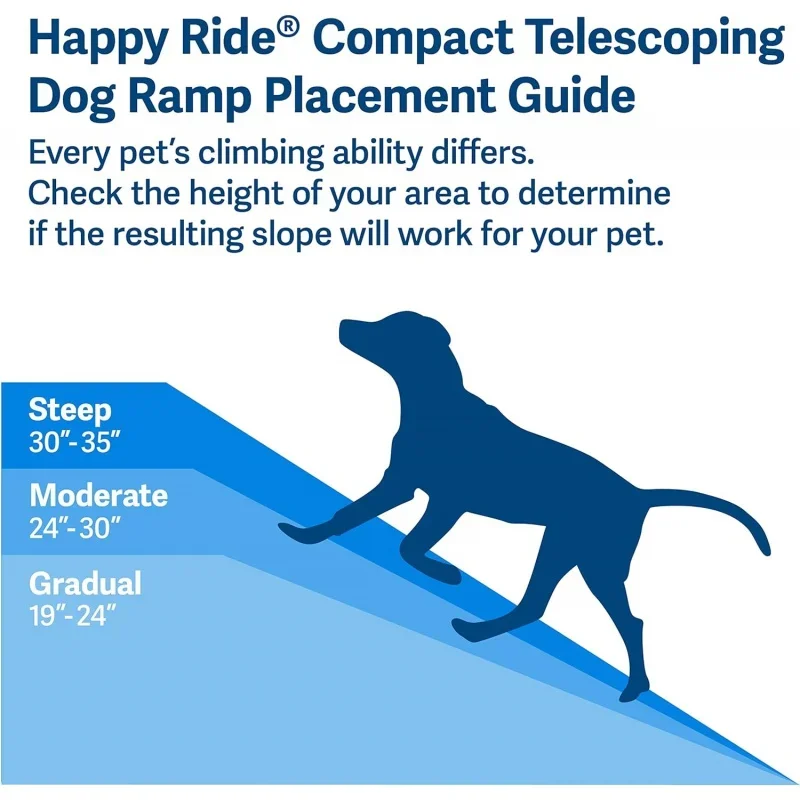 Happy Ride® Compact Telescoping Dog Ramp Placement Guide

Every pet's climbing ability differs. Check the height of your area to determine if the resulting slope will work for your pet.

Steep
30"-35"

Moderate
24"-30"

Gradual
19"-24"